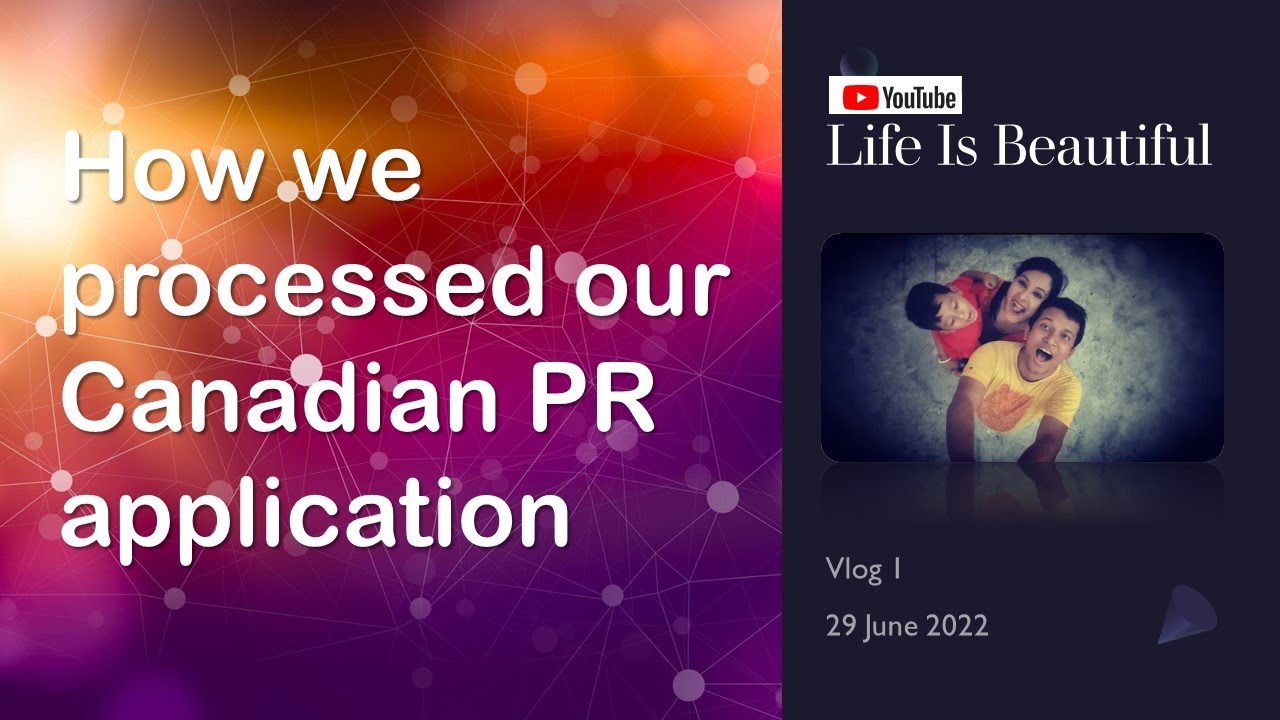 How we processed our Canadian PR application

YouTube
Life Is Beautiful

Vlog 1

29 June 2022